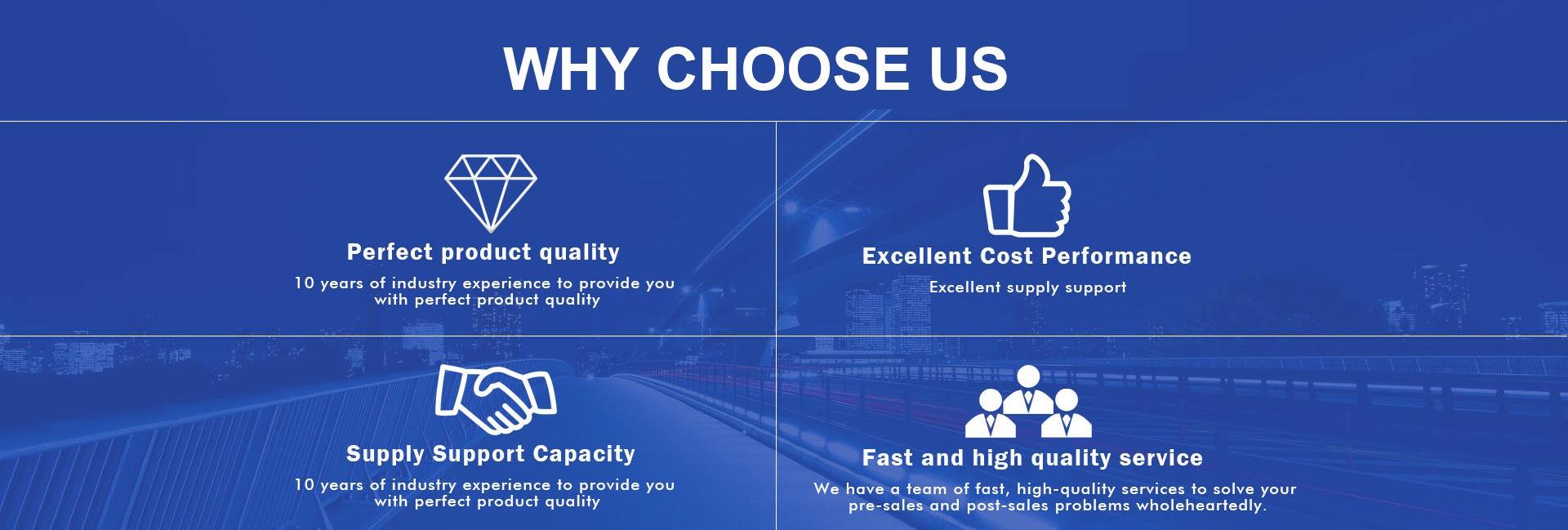 WHY CHOOSE US

Perfect product quality

10 years of industry experience to provide you with perfect product quality

Excellent Cost Performance

Excellent supply support

Supply Support Capacity

10 years of industry experience to provide you with perfect product quality

Fast and high quality service

We have a team of fast, high-quality services to solve your pre-sales and post-sales problems wholeheartedly.